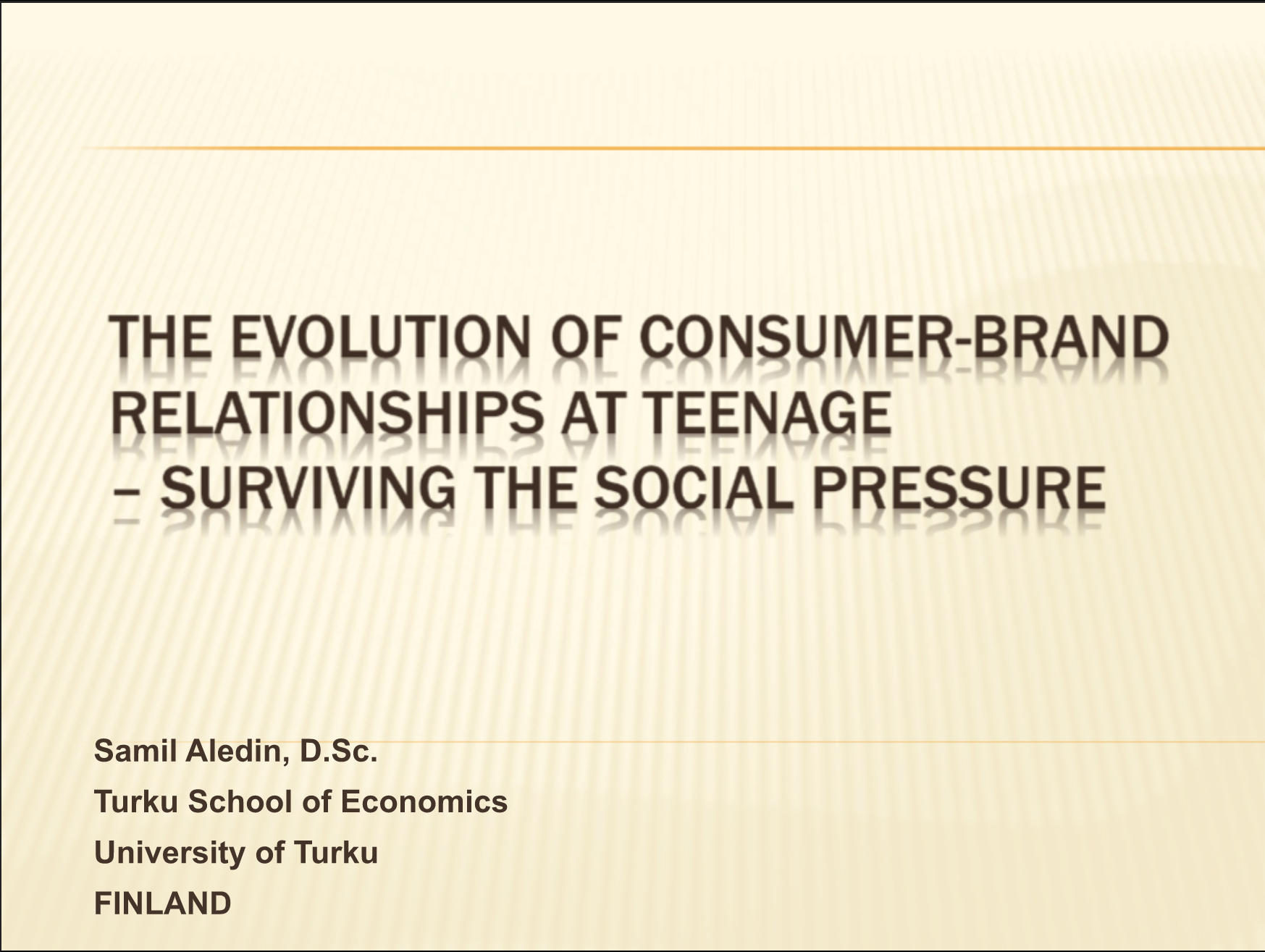 THE EVOLUTION OF CONSUMER-BRAND RELATIONSHIPS AT TEENAGE
– SURVIVING THE SOCIAL PRESSURE

Samil Aledin, D.Sc.
Turku School of Economics
University of Turku
FINLAND